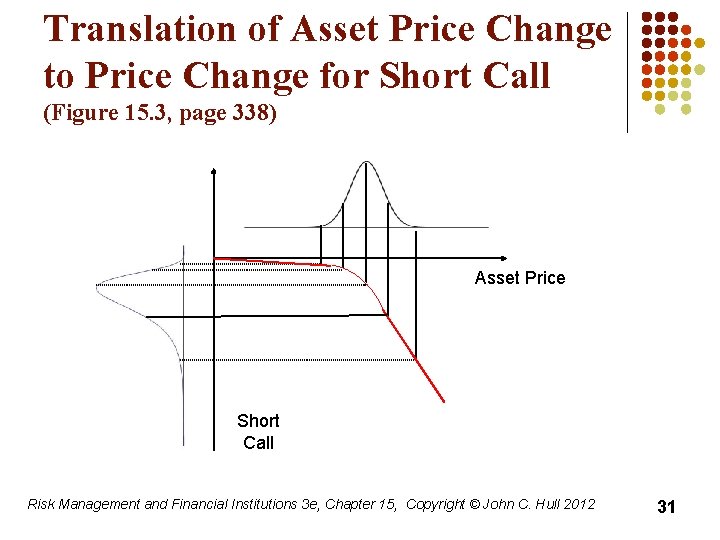 Translation of Asset Price Change to Price Change for Short Call
(Figure 15.3, page 338)

Asset Price

Short Call

Risk Management and Financial Institutions 3e, Chapter 15, Copyright © John C. Hull 2012

31